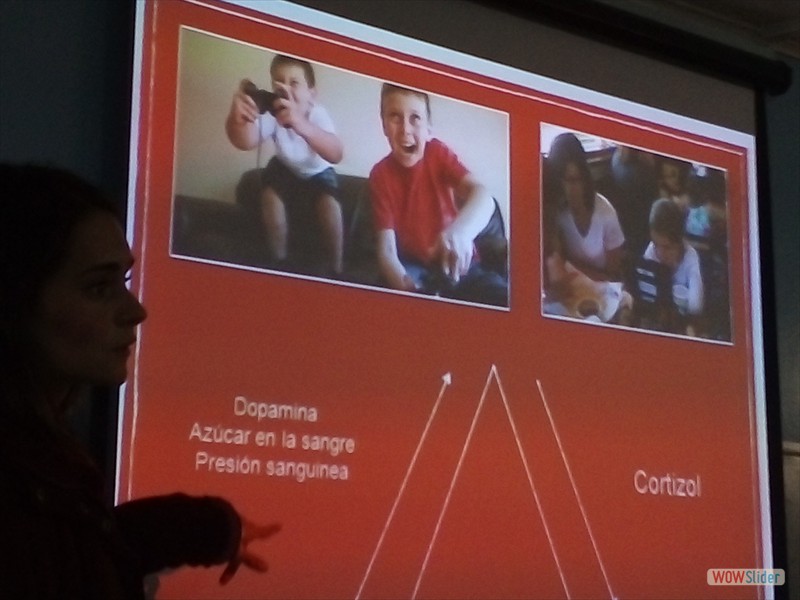 Dopamina
Azúcar en la sangre
Presión sanguinea

Cortizol

WOWSlider